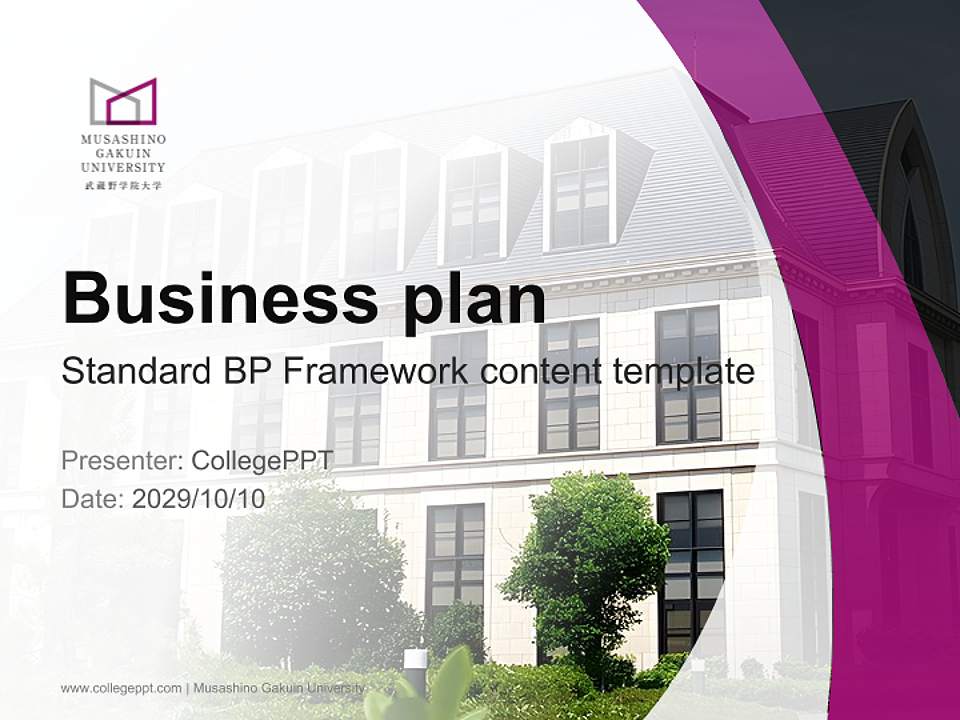 MUSASHINO
GAKUIN
UNIVERSITY
武蔵野学院大学

Business plan

Standard BP Framework content template

Presenter: CollegePPT
Date: 2029/10/10

www.collegeppt.com | Musashino Gakuin University